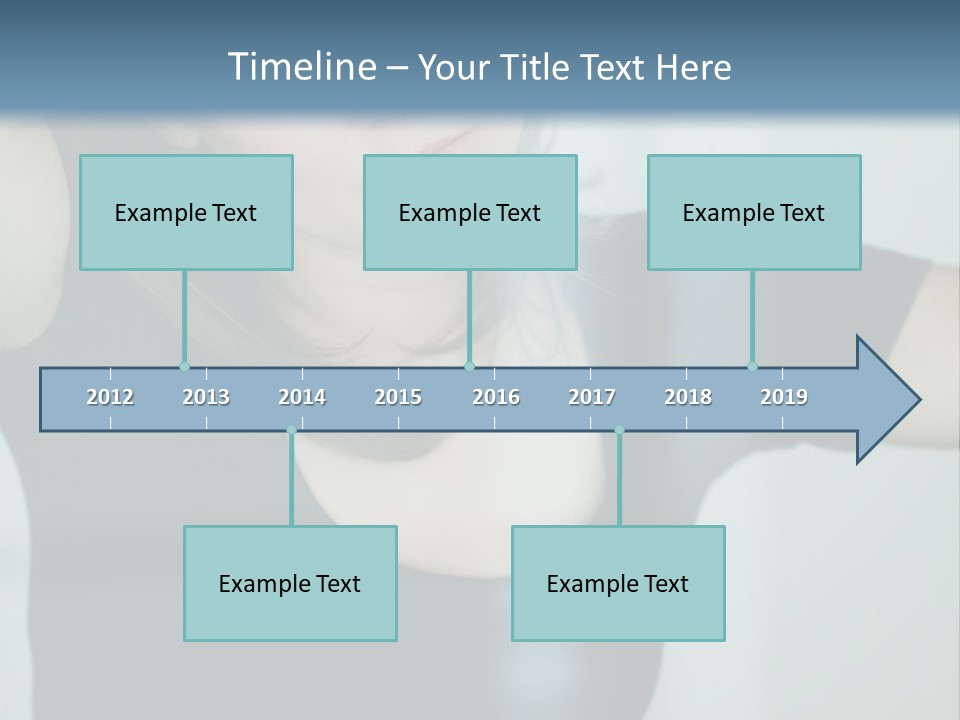 Timeline – Your Title Text Here

Example Text

Example Text

Example Text

2012 2013 2014 2015 2016 2017 2018 2019

Example Text

Example Text